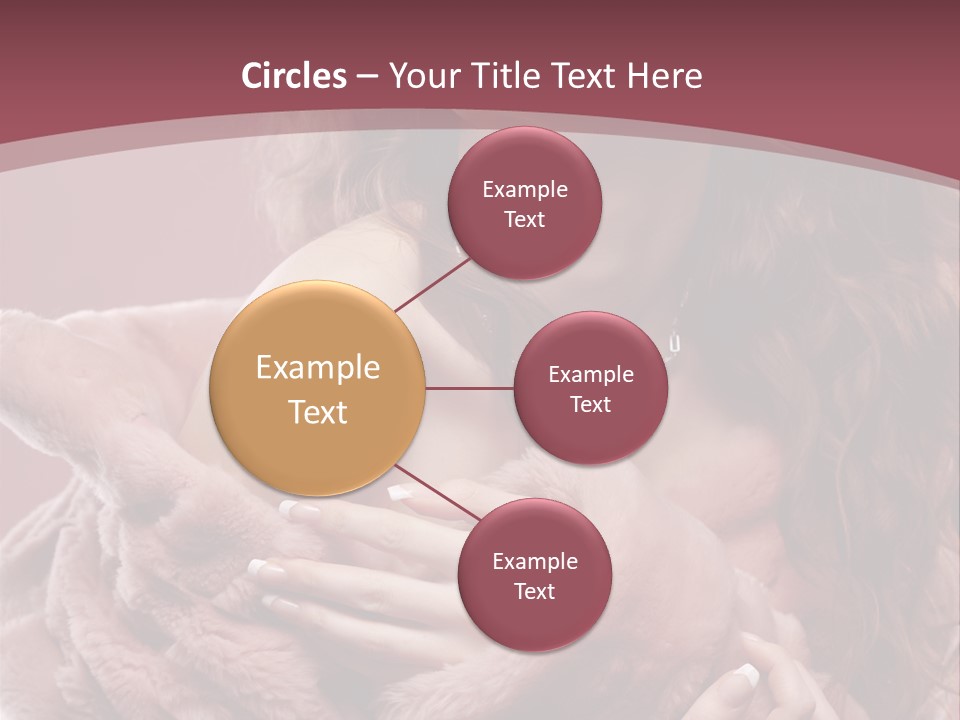 Circles – Your Title Text Here

Example Text

Example Text

Example Text

Example Text